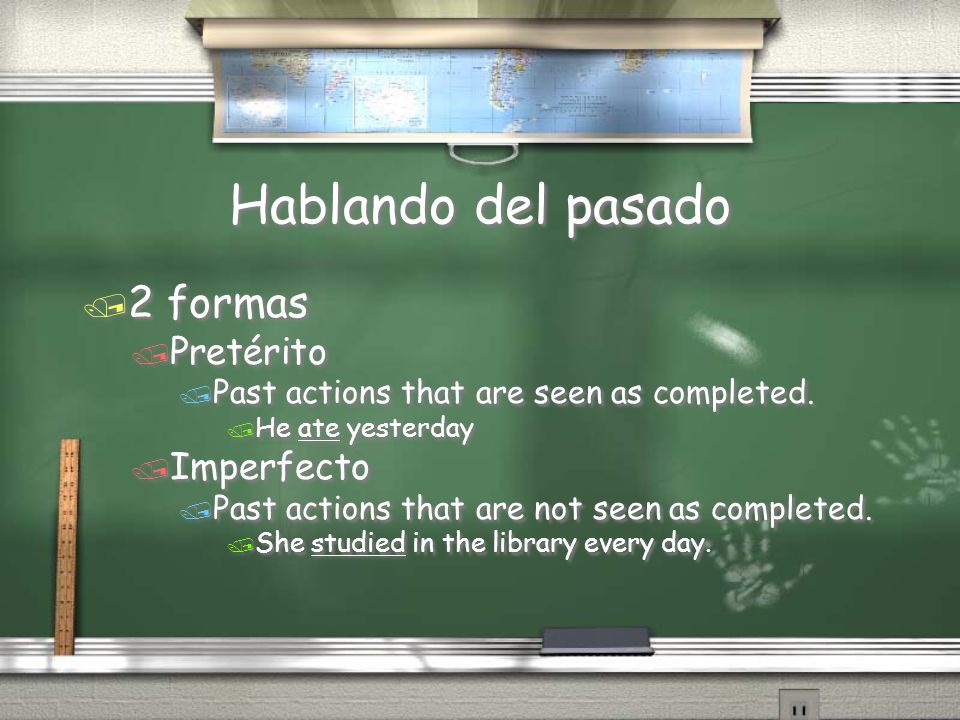 Hablando del pasado

2 formas

Pretérito

Past actions that are seen as completed.

He ate yesterday

Imperfecto

Past actions that are not seen as completed.

She studied in the library every day.